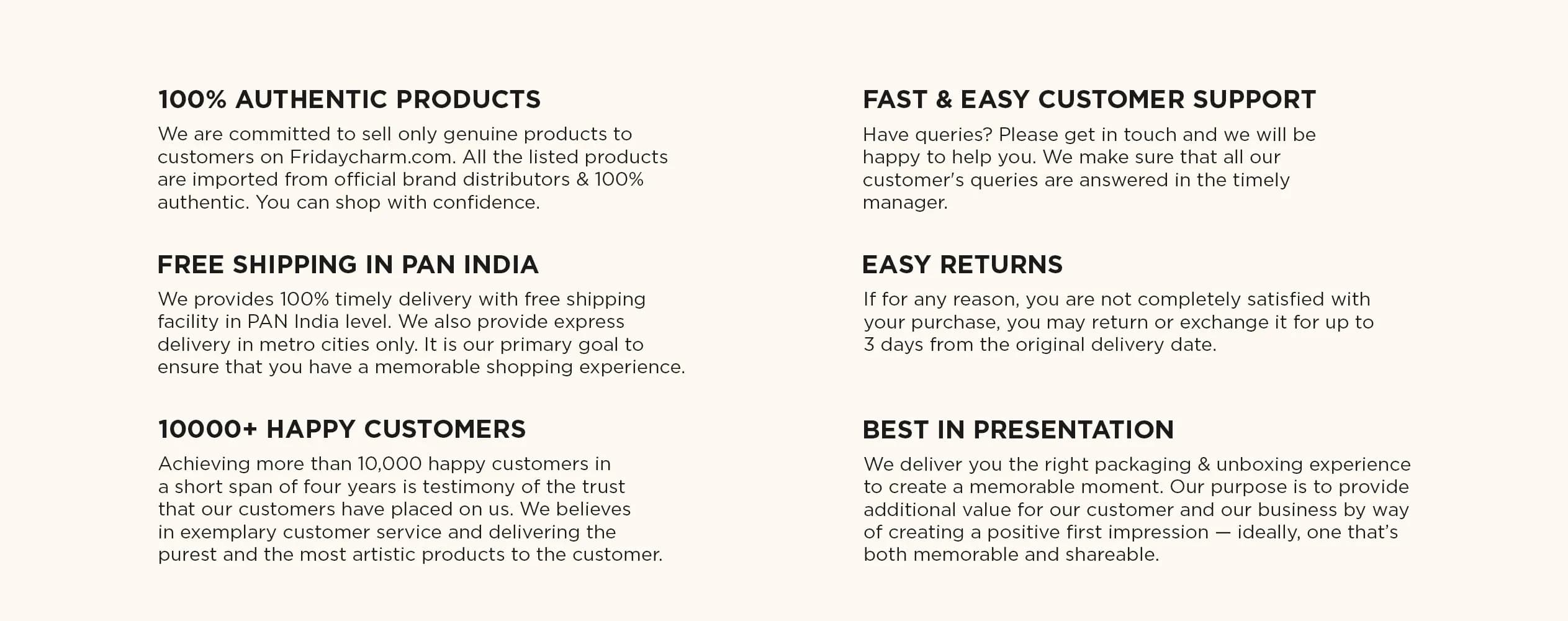 100% AUTHENTIC PRODUCTS

We are committed to sell only genuine products to customers on Fridaycharm.com. All the listed products are imported from official brand distributors & 100% authentic. You can shop with confidence.

FREE SHIPPING IN PAN INDIA

We provides 100% timely delivery with free shipping facility in PAN India level. We also provide express delivery in metro cities only. It is our primary goal to ensure that you have a memorable shopping experience.

10000+ HAPPY CUSTOMERS

Achieving more than 10,000 happy customers in a short span of four years is testimony of the trust that our customers have placed on us. We believes in exemplary customer service and delivering the purest and the most artistic products to the customer.

FAST & EASY CUSTOMER SUPPORT

Have queries? Please get in touch and we will be happy to help you. We make sure that all our customer's queries are answered in the timely manager.

EASY RETURNS

If for any reason, you are not completely satisfied with your purchase, you may return or exchange it for up to 3 days from the original delivery date.

BEST IN PRESENTATION

We deliver you the right packaging & unboxing experience to create a memorable moment. Our purpose is to provide additional value for our customer and our business by way of creating a positive first impression — ideally, one that's both memorable and shareable.